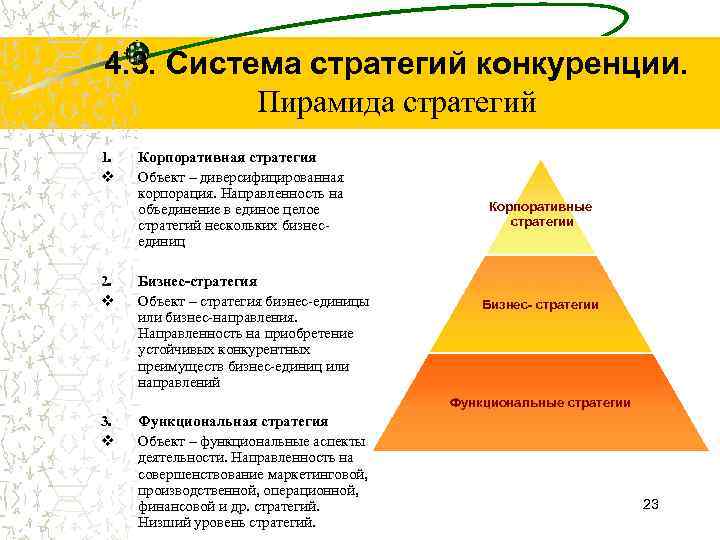 4.3. Система стратегий конкуренции.
Пирамида стратегий

1. Корпоративная стратегия
❖ Объект – диверсифицированная корпорация. Направленность на объединение в единое целое стратегий нескольких бизнес-единиц

2. Бизнес-стратегия
❖ Объект – стратегия бизнес-единицы или бизнес-направления. Направленность на приобретение устойчивых конкурентных преимуществ бизнес-единиц или направлений

3. Функциональная стратегия
❖ Объект – функциональные аспекты деятельности. Направленность на совершенствование маркетинговой, производственной, операционной, финансовой и др. стратегий. Низший уровень стратегий.

Корпоративные стратегии

Бизнес- стратегии

Функциональные стратегии

23